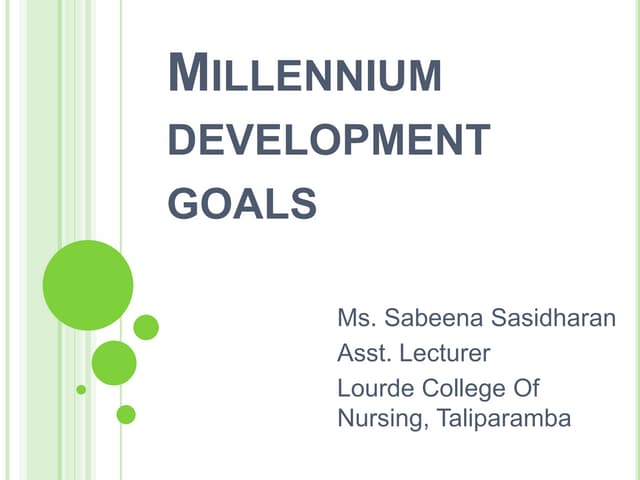 MILLENNIUM DEVELOPMENT GOALS

Ms. Sabeena Sasidharan
Asst. Lecturer
Lourde College Of Nursing, Taliparamba